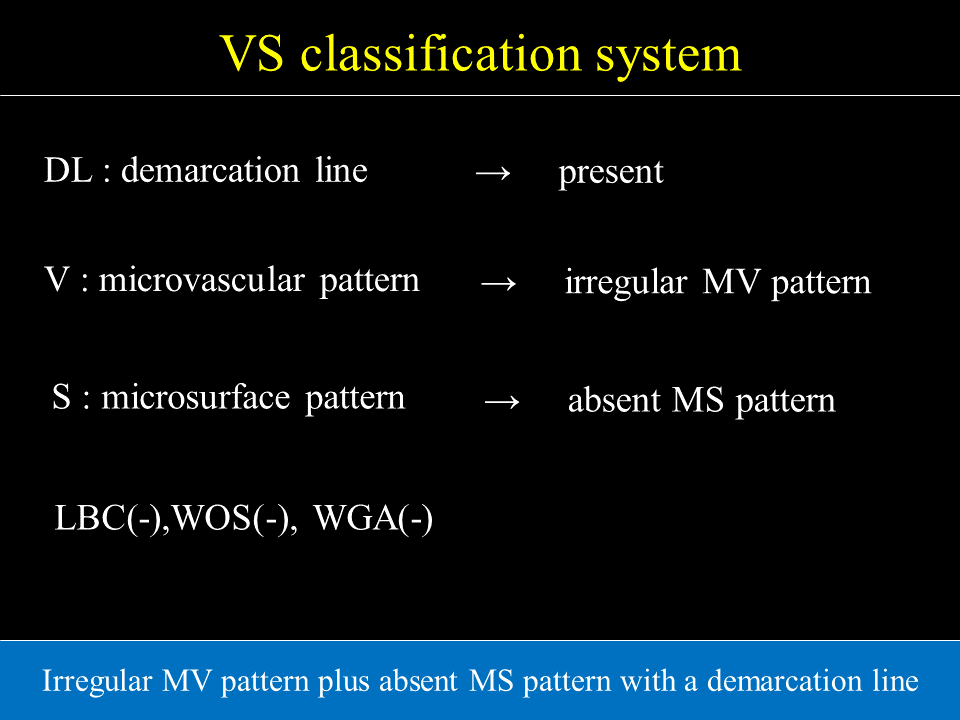 VS classification system

DL : demarcation line → present

V : microvascular pattern → irregular MV pattern

S : microsurface pattern → absent MS pattern

LBC(-),WOS(-), WGA(-)

Irregular MV pattern plus absent MS pattern with a demarcation line